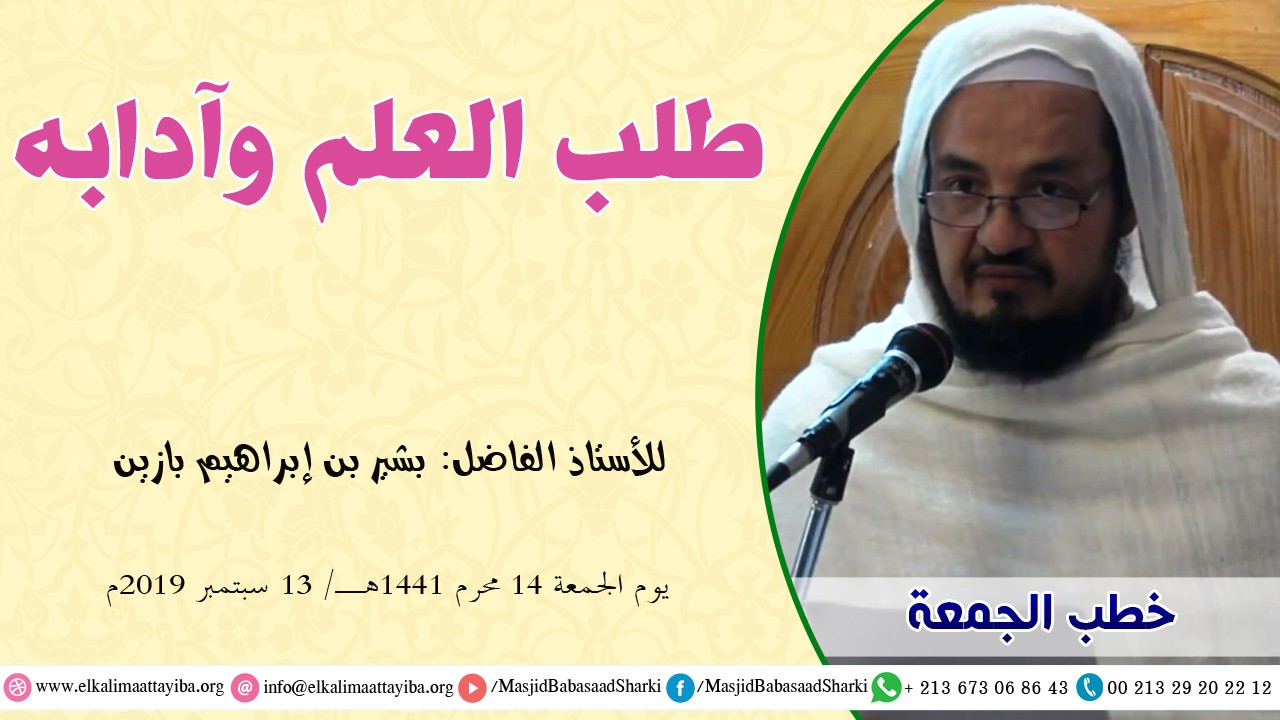 طلب العلم وآدابه

للأستاذ الفاضل: بشير بن إبراهيم بازين

يوم الجمعة 14 محرم 1441هـ/ 13 سبتمبر 2019م

خطب الجمعة

www.elkalimaattayiba.org info@elkalimaattayiba.org /MasjidBabasaadSharki /MasjidBabasaadSharki + 213 673 06 86 43 00 213 29 20 22 12